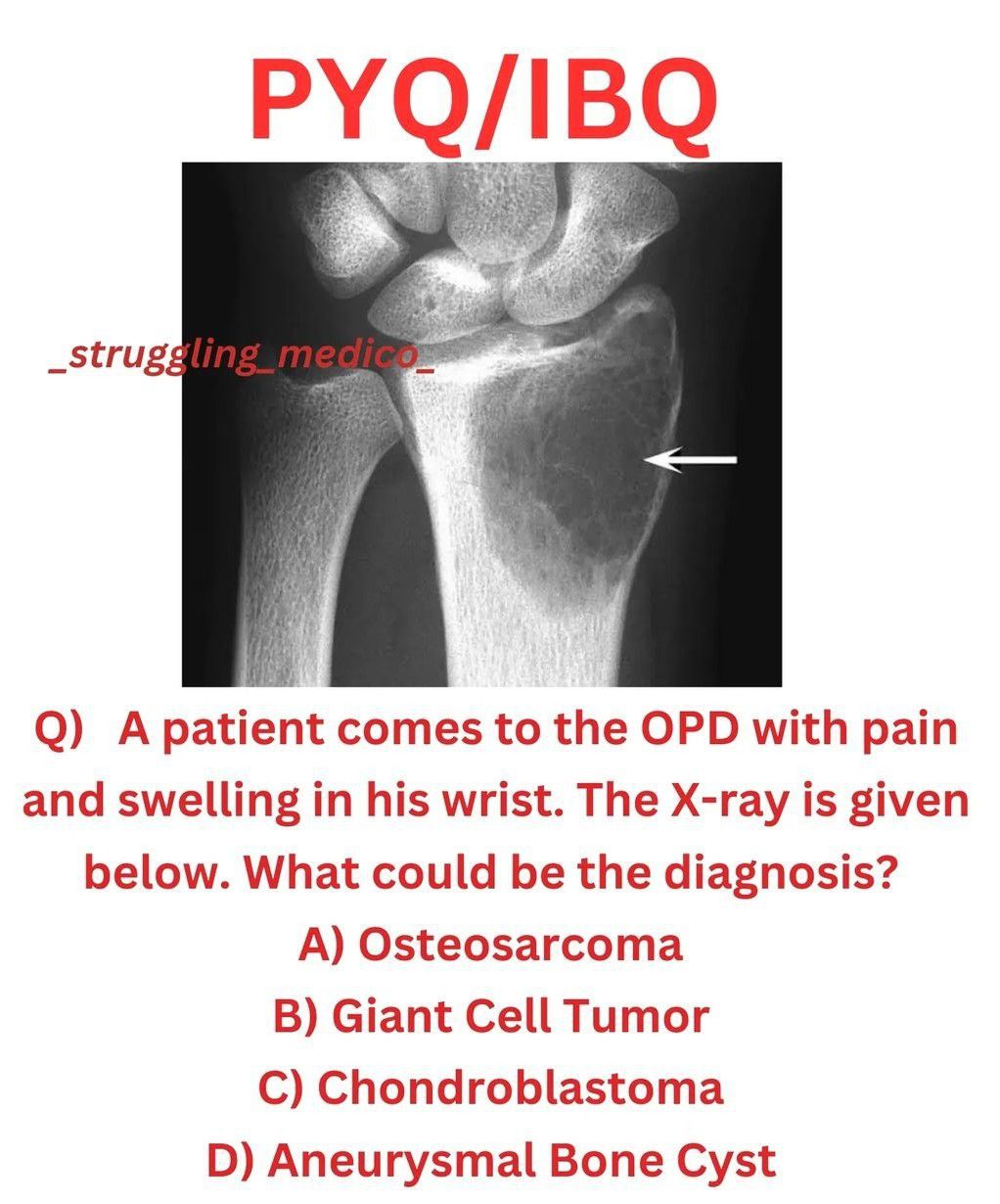 PYQ/IBQ

_struggling_medico_

Q) A patient comes to the OPD with pain and swelling in his wrist. The X-ray is given below. What could be the diagnosis?

A) Osteosarcoma

B) Giant Cell Tumor

C) Chondroblastoma

D) Aneurysmal Bone Cyst